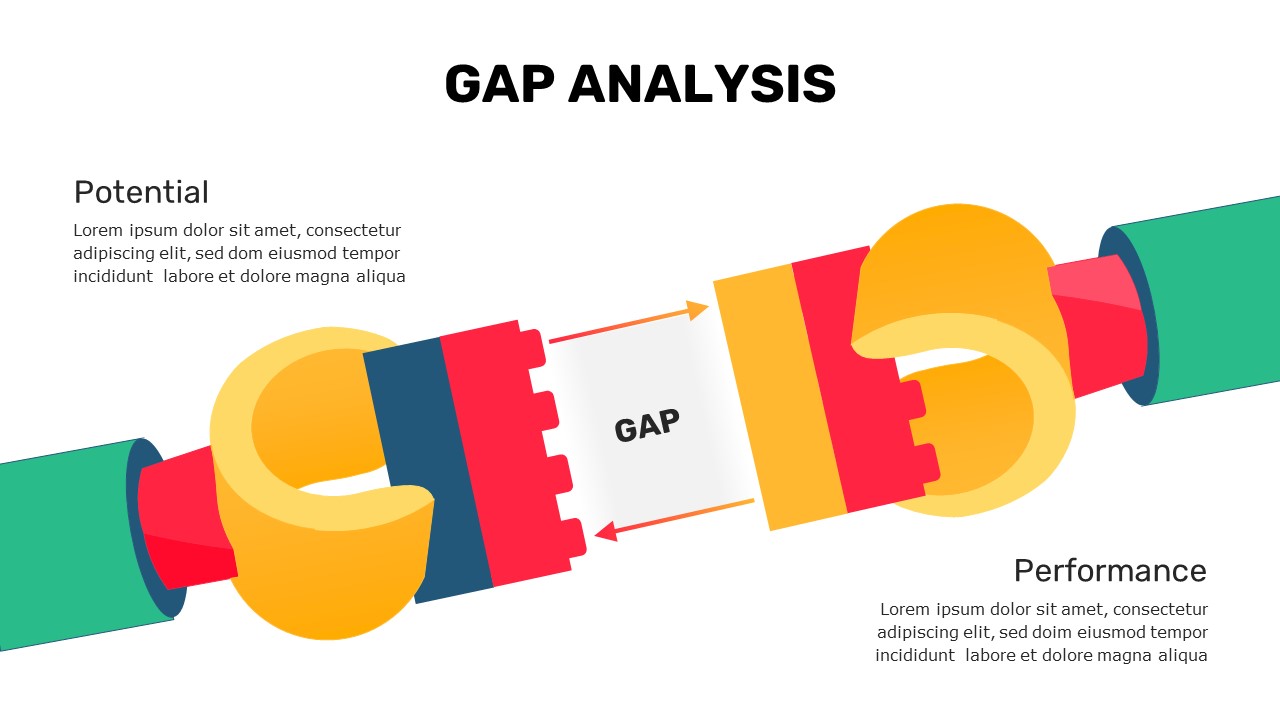 GAP ANALYSIS

Potential

Lorem ipsum dolor sit amet, consectetur adipiscing elit, sed dom eiusmod tempor incididunt labore et dolore magna aliqua

GAP

Performance

Lorem ipsum dolor sit amet, consectetur adipiscing elit, sed doim eiusmod tempor incididunt labore et dolore magna aliqua